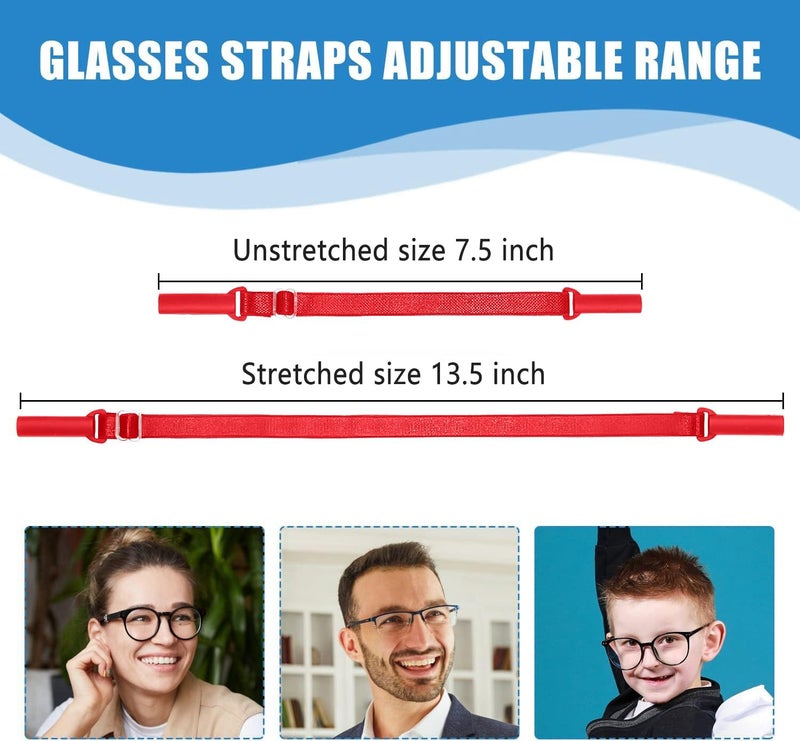 GLASSES STRAPS ADJUSTABLE RANGE

Unstretched size 7.5 inch

Stretched size 13.5 inch